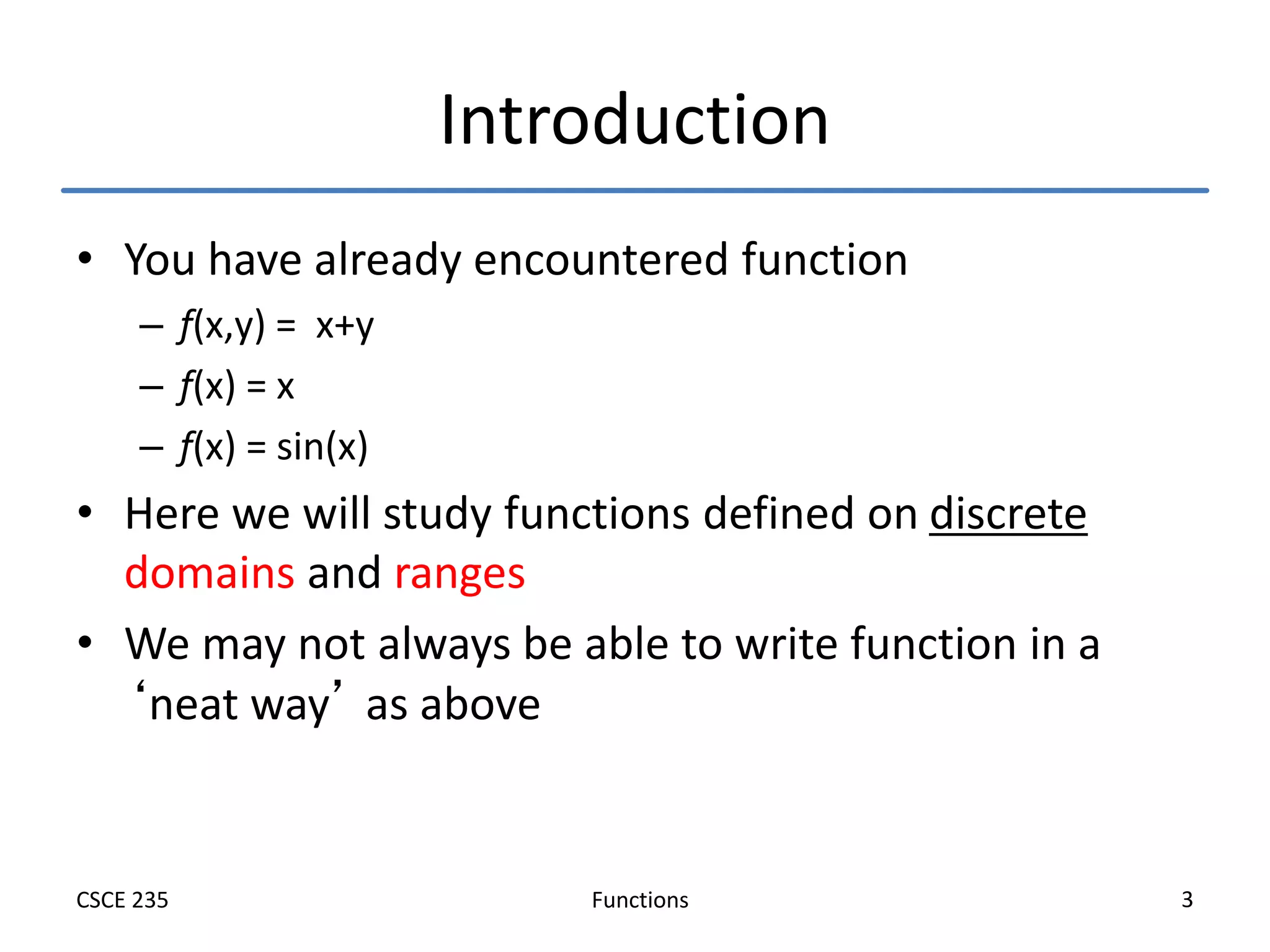 Introduction

• You have already encountered function
– $f(x,y) = x+y$
– $f(x) = x$
– $f(x) = \sin(x)$

• Here we will study functions defined on discrete domains and ranges

• We may not always be able to write function in a ‘neat way’ as above

CSCE 235

Functions

3